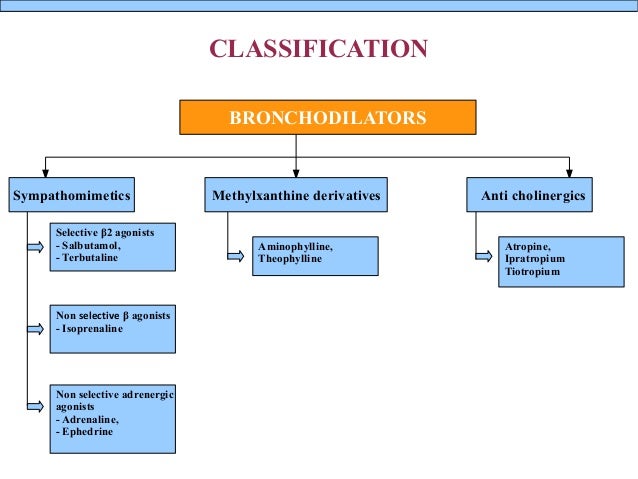 CLASSIFICATION

BRONCHODILATORS

Sympathomimetics

Selective β2 agonists
- Salbutamol,
- Terbutaline

Non selective β agonists
- Isoprenaline

Non selective adrenergic agonists
- Adrenaline,
- Ephedrine

Methylxanthine derivatives

Aminophylline,
Theophylline

Anti cholinergics

Atropine,
Ipratropium
Tiotropium